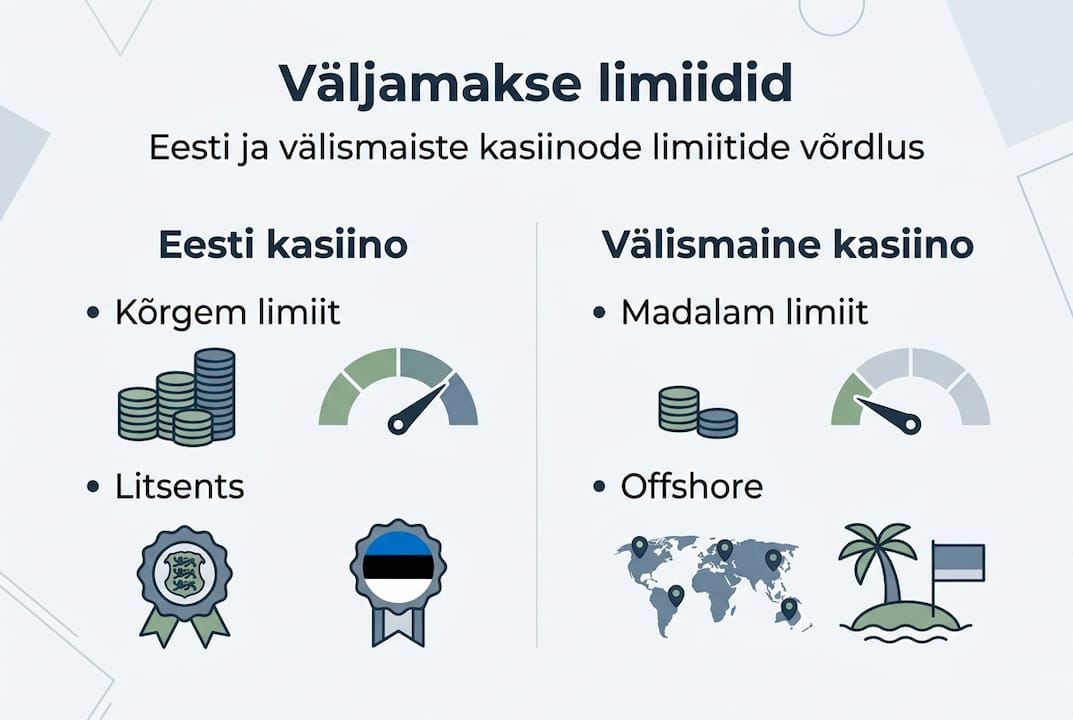 Väljamakse limiidid

Eesti ja välismaiste kasiinode limiitide võrdlus

Eesti kasiino

• Kõrgem limiit

• Litsents

Välismaine kasiino

• Madalam limiit

• Offshore